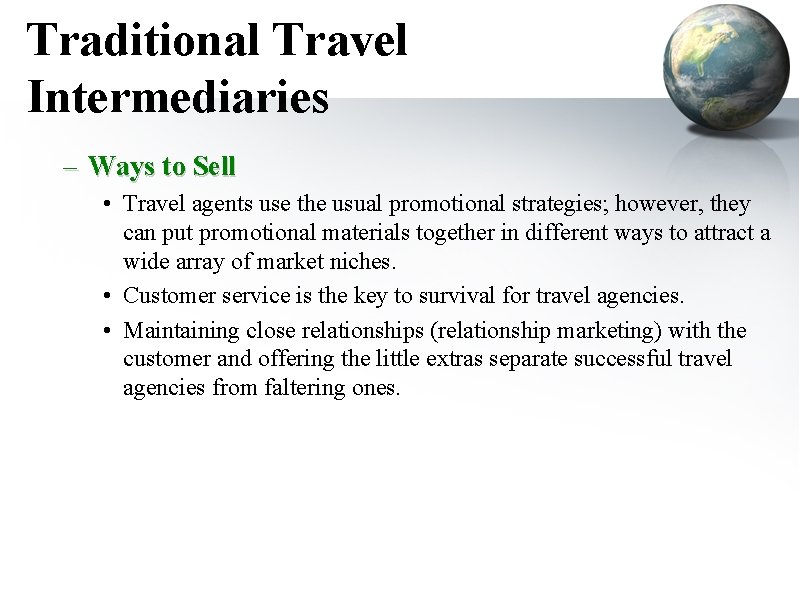 Traditional Travel Intermediaries

– Ways to Sell

• Travel agents use the usual promotional strategies; however, they can put promotional materials together in different ways to attract a wide array of market niches.

• Customer service is the key to survival for travel agencies.

• Maintaining close relationships (relationship marketing) with the customer and offering the little extras separate successful travel agencies from faltering ones.